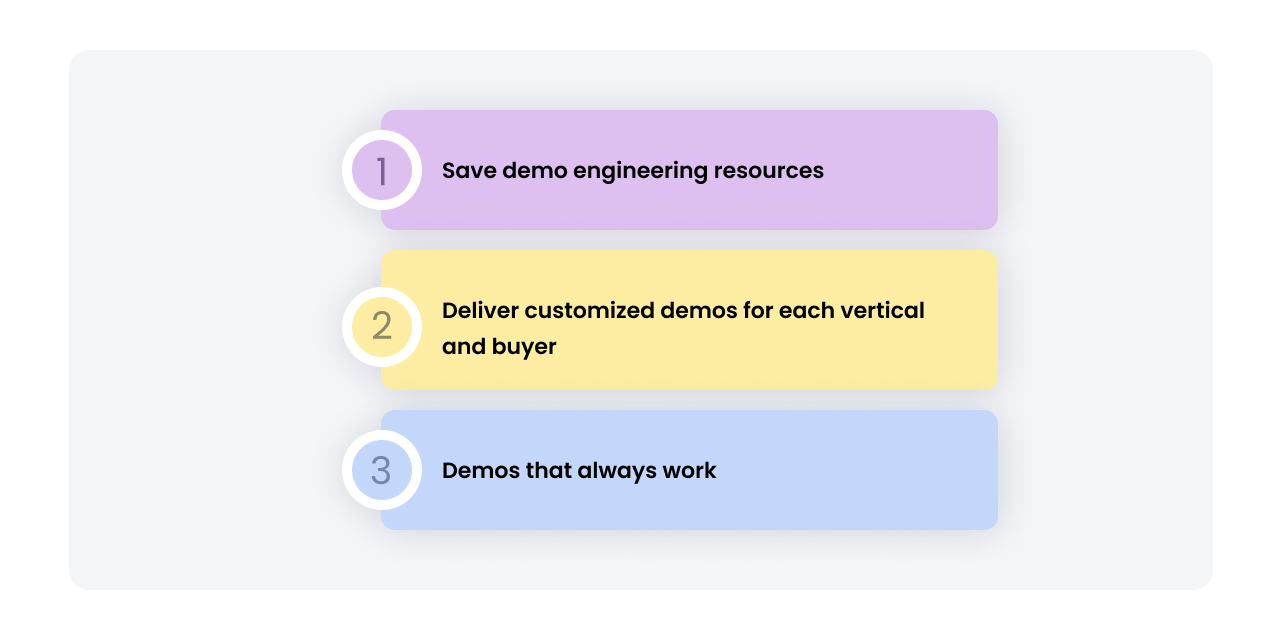 1 Save demo engineering resources

2 Deliver customized demos for each vertical and buyer

3 Demos that always work